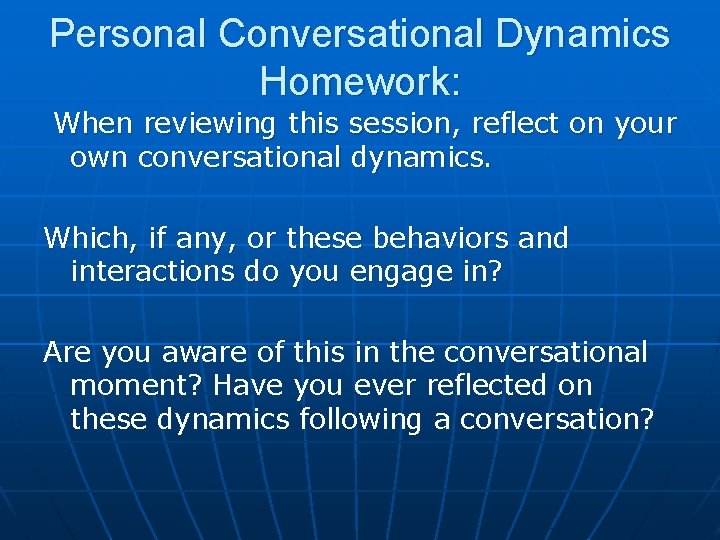 Personal Conversational Dynamics Homework:

When reviewing this session, reflect on your own conversational dynamics.

Which, if any, or these behaviors and interactions do you engage in?

Are you aware of this in the conversational moment? Have you ever reflected on these dynamics following a conversation?